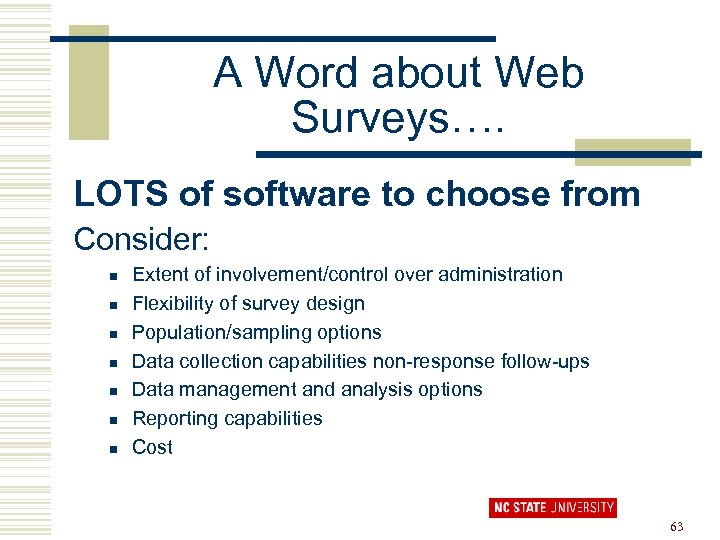 A Word about Web Surveys….

LOTS of software to choose from

Consider:

- Extent of involvement/control over administration
- Flexibility of survey design
- Population/sampling options
- Data collection capabilities non-response follow-ups
- Data management and analysis options
- Reporting capabilities
- Cost

NC STATE UNIVERSITY

63